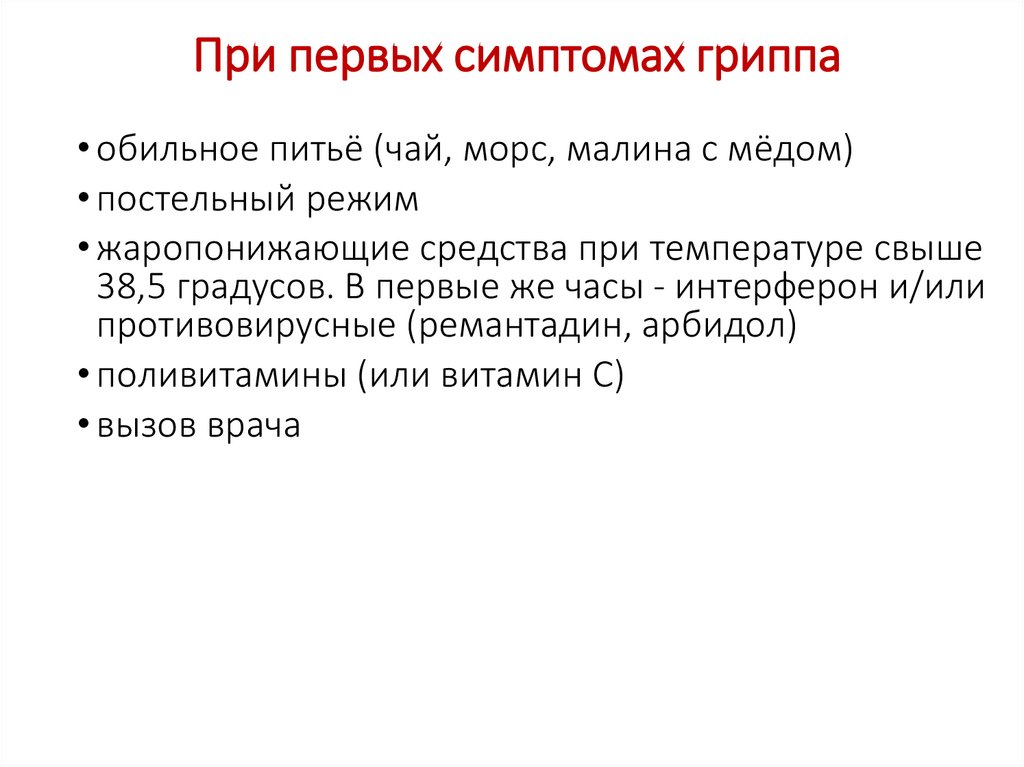 При первых симптомах гриппа

• обильное питьё (чай, морс, малина с мёдом)
• постельный режим
• жаропонижающие средства при температуре свыше 38,5 градусов. В первые же часы - интерферон и/или противовирусные (ремантадин, арбидол)
• поливитамины (или витамин С)
• вызов врача